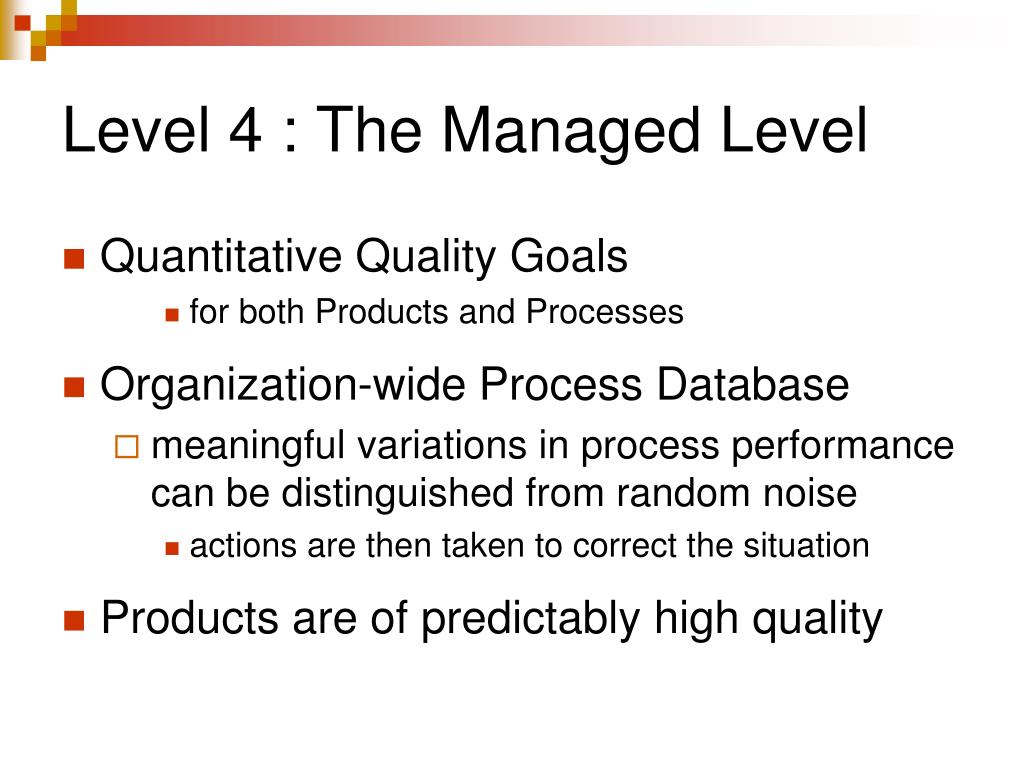 Level 4 : The Managed Level

Quantitative Quality Goals

for both Products and Processes

Organization-wide Process Database

meaningful variations in process performance can be distinguished from random noise

actions are then taken to correct the situation

Products are of predictably high quality